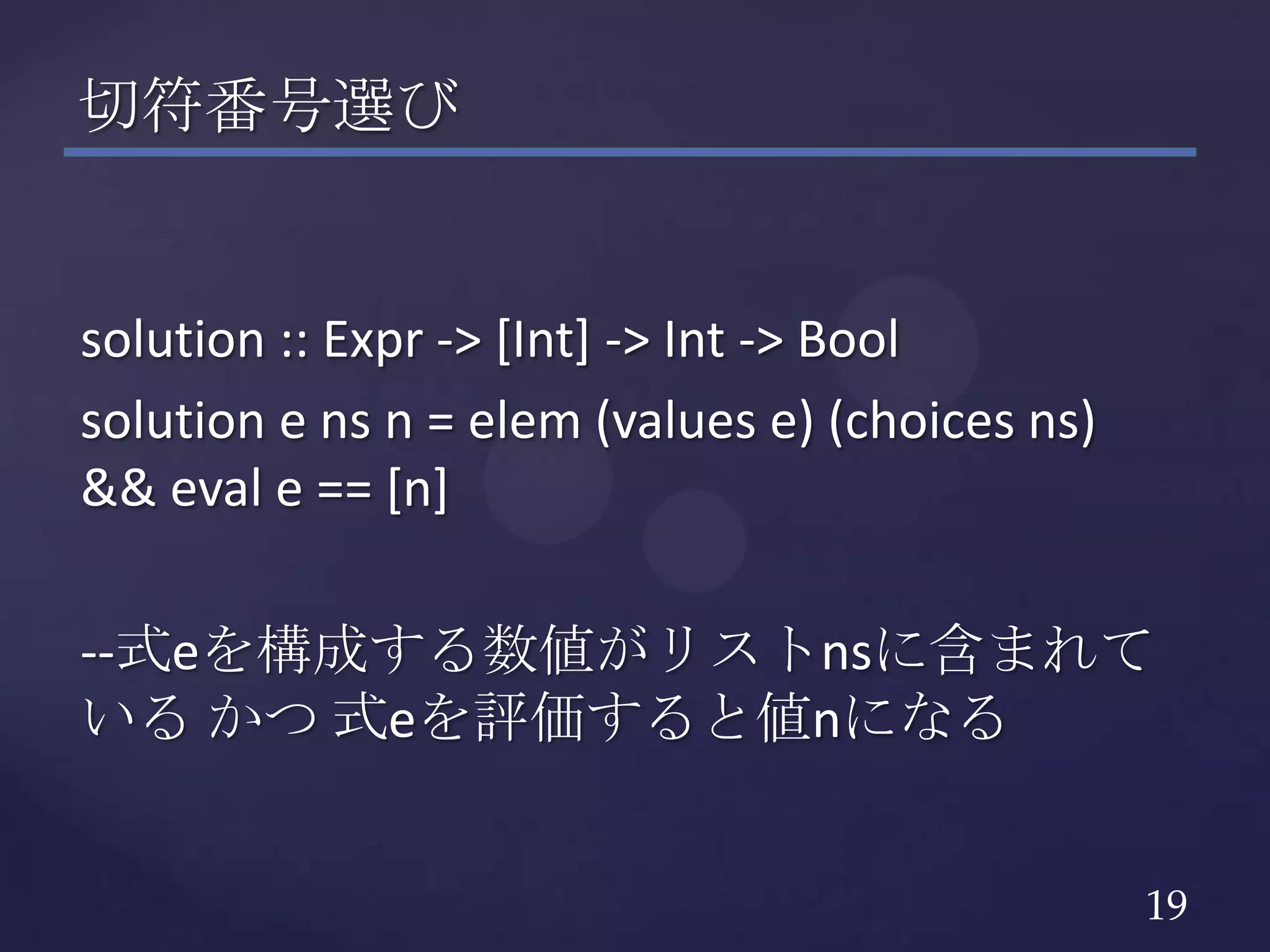 切符番号選び

solution :: Expr -> [Int] -> Int -> Bool

solution e ns n = elem (values e) (choices ns) && eval e == [n]

--式eを構成する数値がリストnsに含まれている かつ 式eを評価すると値nになる

19